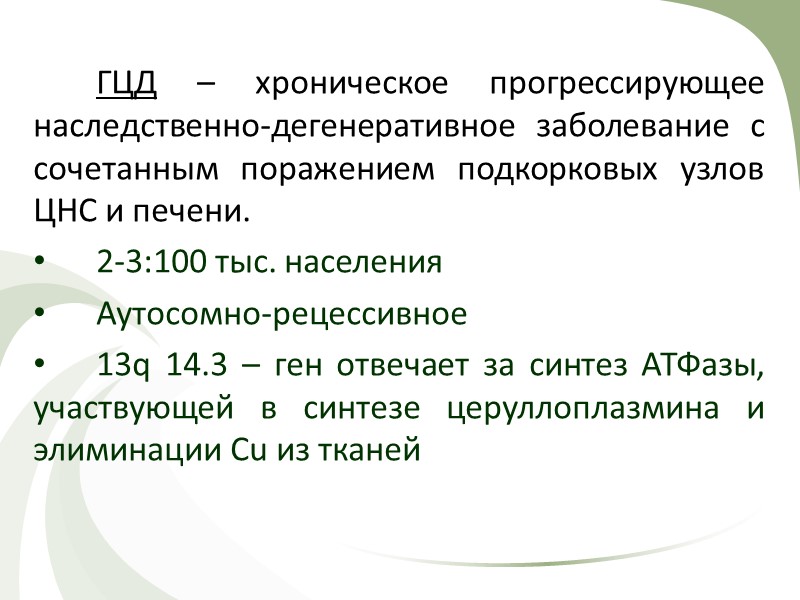 ГЦД – хроническое прогрессирующее наследственно-дегенеративное заболевание с сочетанным поражением подкорковых узлов ЦНС и печени.

• 2-3:100 тыс. населения

• Аутосомно-рецессивное

• 13q 14.3 – ген отвечает за синтез АТФазы, участвующей в синтезе церуллоплазмина и элиминации Cu из тканей